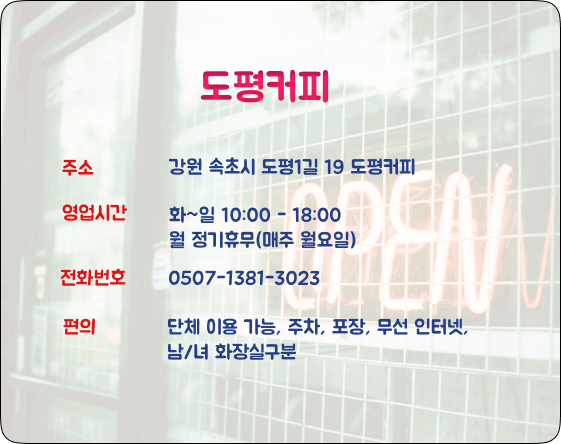 도평커피

주소 강원 속초시 도평1길 19 도평커피

영업시간 화~일 10:00 - 18:00
월 정기휴무(매주 월요일)

전화번호 0507-1381-3023

편의 단체 이용 가능, 주차, 포장, 무선 인터넷, 남/녀 화장실구분

OPEN